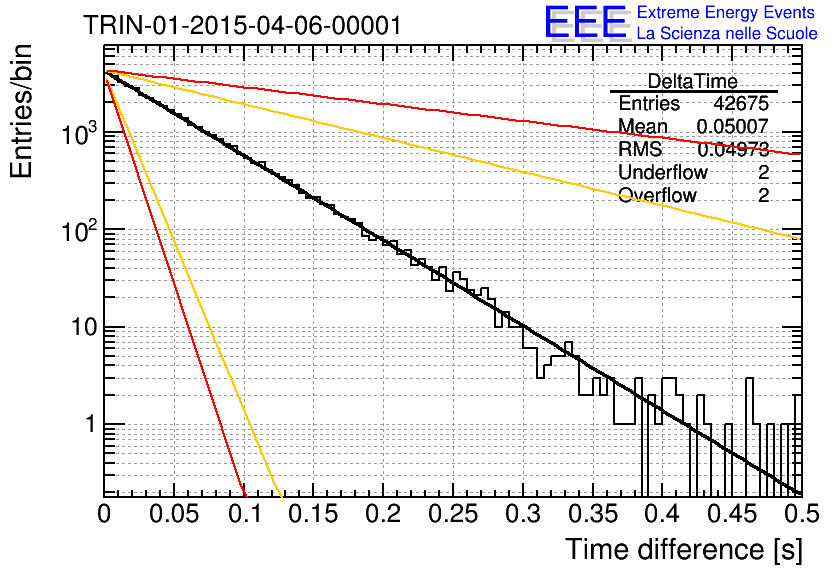 TRIN-01-2015-04-06-00001

EEE Extreme Energy Events
La Scienza nelle Scuole

| DeltaTime | |
|---|---|
| Entries | 42675 |
| Mean | 0.05007 |
| RMS | 0.04973 |
| Underflow | 2 |
| Overflow | 2 |

Entries/bin

$10^3$
$10^2$
10
1

0 0.05 0.1 0.15 0.2 0.25 0.3 0.35 0.4 0.45 0.5

Time difference [s]